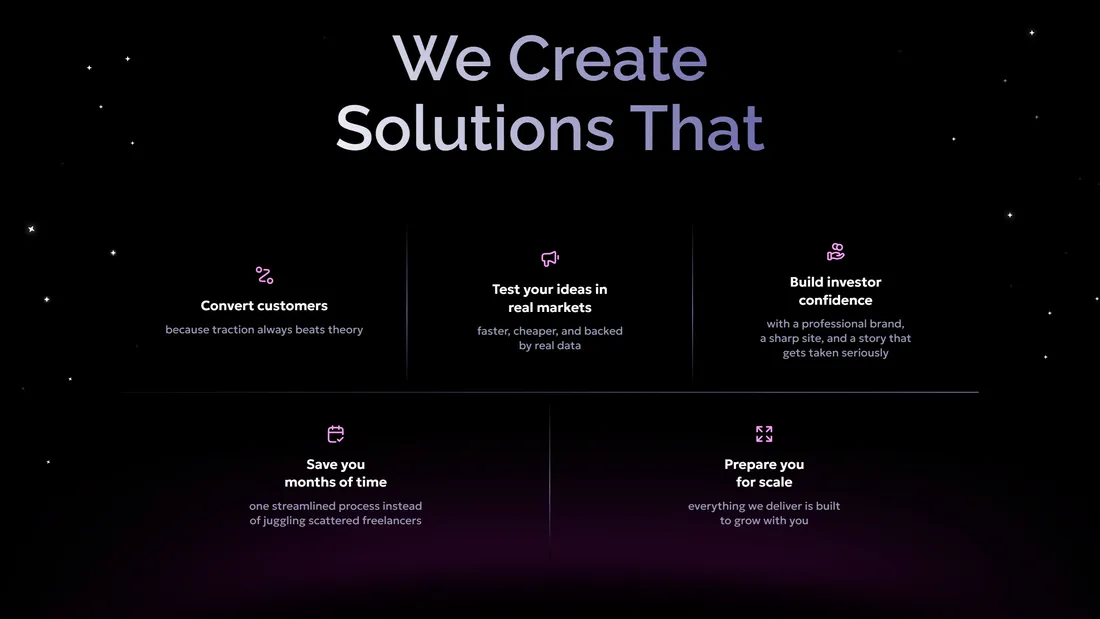 We Create
Solutions That

Convert customers
because traction always beats theory

Test your ideas in real markets
faster, cheaper, and backed by real data

Build investor confidence
with a professional brand, a sharp site, and a story that gets taken seriously

Save you months of time
one streamlined process instead of juggling scattered freelancers

Prepare you for scale
everything we deliver is built to grow with you